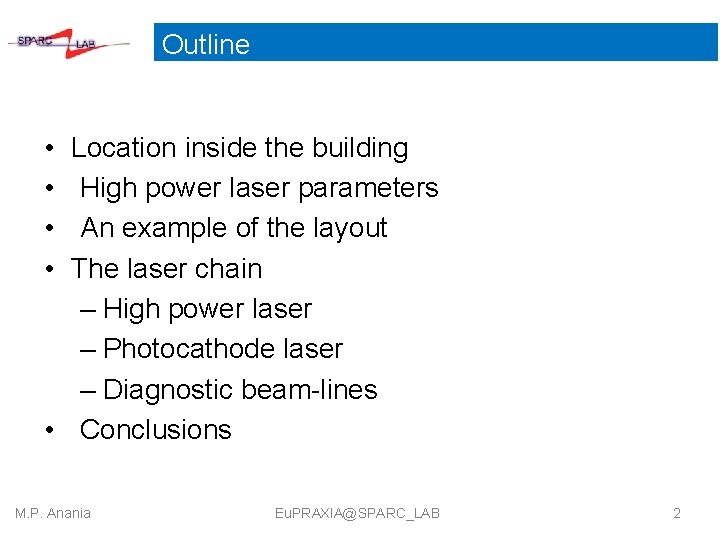 SPARC LAB

Outline

• Location inside the building
• High power laser parameters
• An example of the layout
• The laser chain
– High power laser
– Photocathode laser
– Diagnostic beam-lines
• Conclusions

M.P. Anania

EuPRAXIA@SPARC_LAB

2